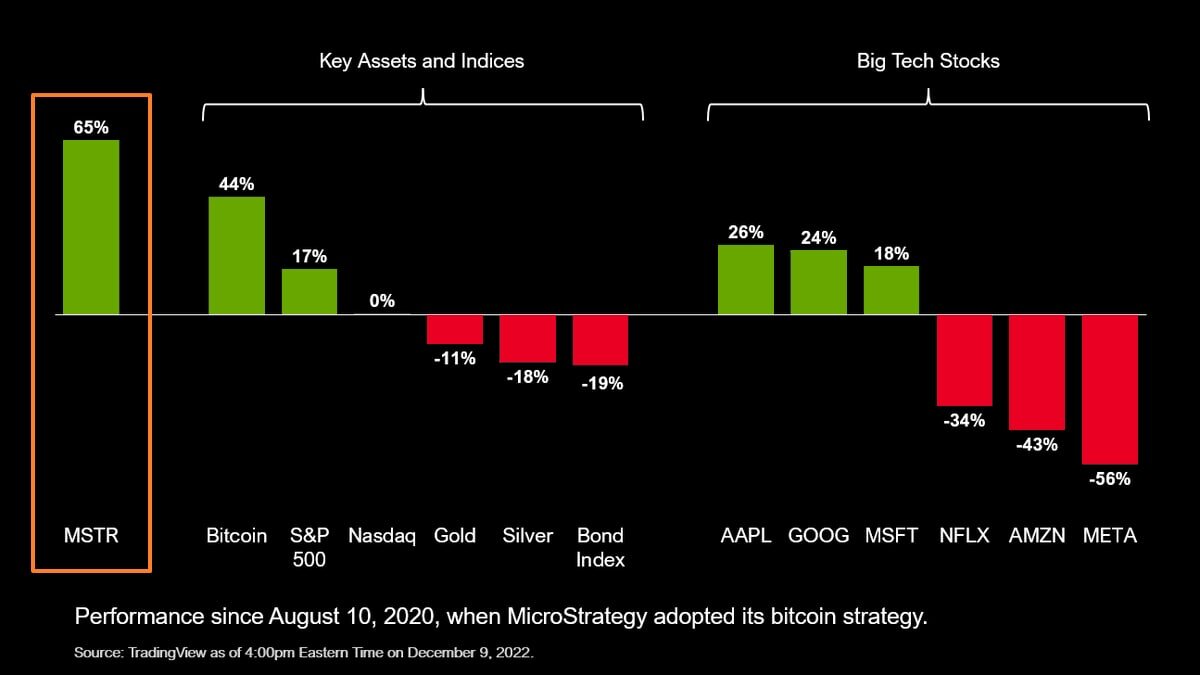 Key Assets and Indices

Big Tech Stocks

65%

44%

17%

0%

-11%

-18%

-19%

26%

24%

18%

-34%

-43%

-56%

MSTR

Bitcoin

S&P 500

Nasdaq

Gold

Silver

Bond Index

AAPL

GOOG

MSFT

NFLX

AMZN

META

Performance since August 10, 2020, when MicroStrategy adopted its bitcoin strategy.

Source: TradingView as of 4:00pm Eastern Time on December 9, 2022.